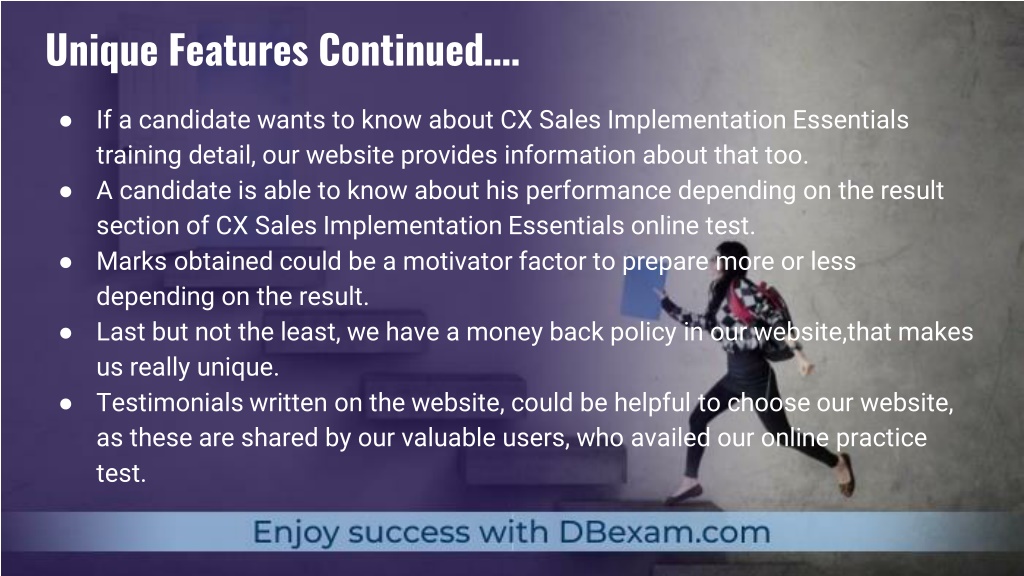 Unique Features Continued….

● If a candidate wants to know about CX Sales Implementation Essentials training detail, our website provides information about that too.
● A candidate is able to know about his performance depending on the result section of CX Sales Implementation Essentials online test.
● Marks obtained could be a motivator factor to prepare more or less depending on the result.
● Last but not the least, we have a money back policy in our website,that makes us really unique.
● Testimonials written on the website, could be helpful to choose our website, as these are shared by our valuable users, who availed our online practice test.

Enjoy success with DBexam.com